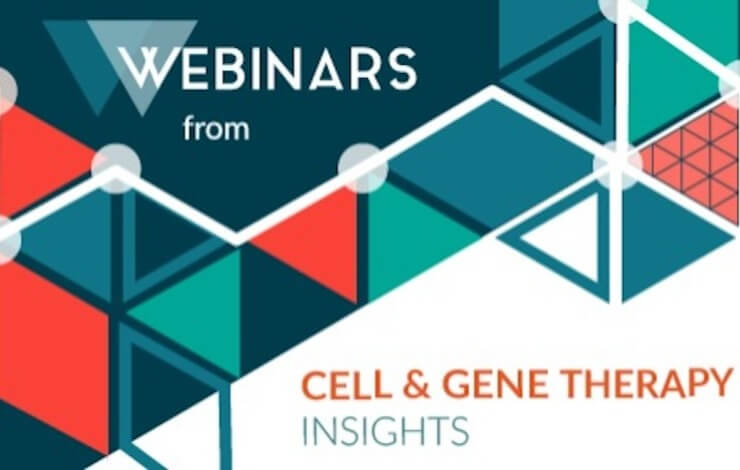 WEBINARS
from

CELL & GENE THERAPY
INSIGHTS